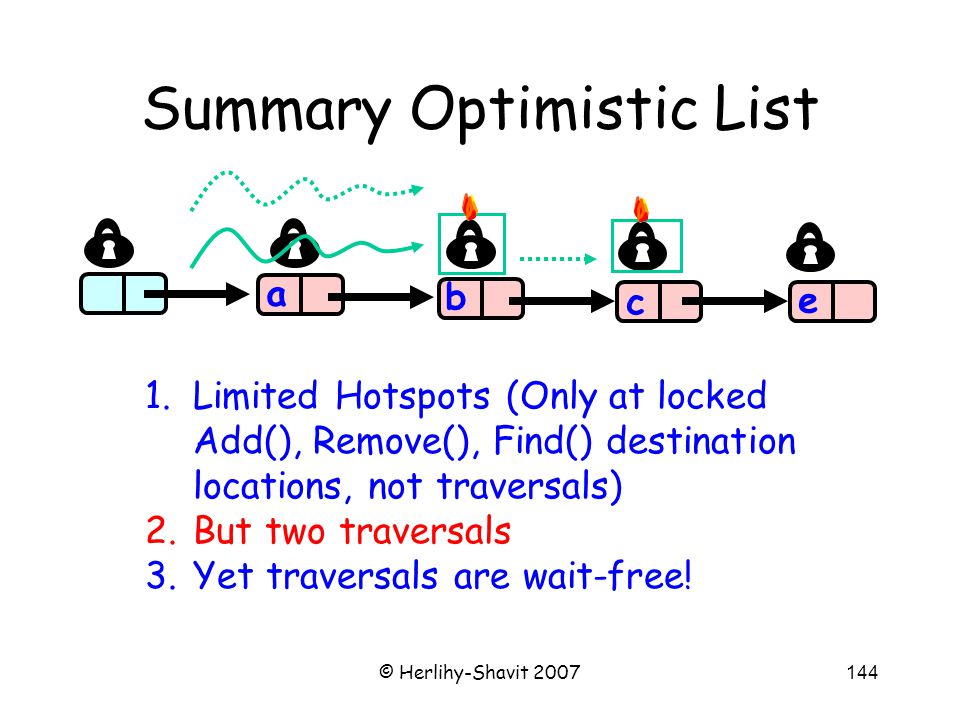 Summary Optimistic List

a

b

c

e

1. Limited Hotspots (Only at locked Add(), Remove(), Find() destination locations, not traversals)
2. But two traversals
3. Yet traversals are wait-free!

© Herlihy-Shavit 2007

144